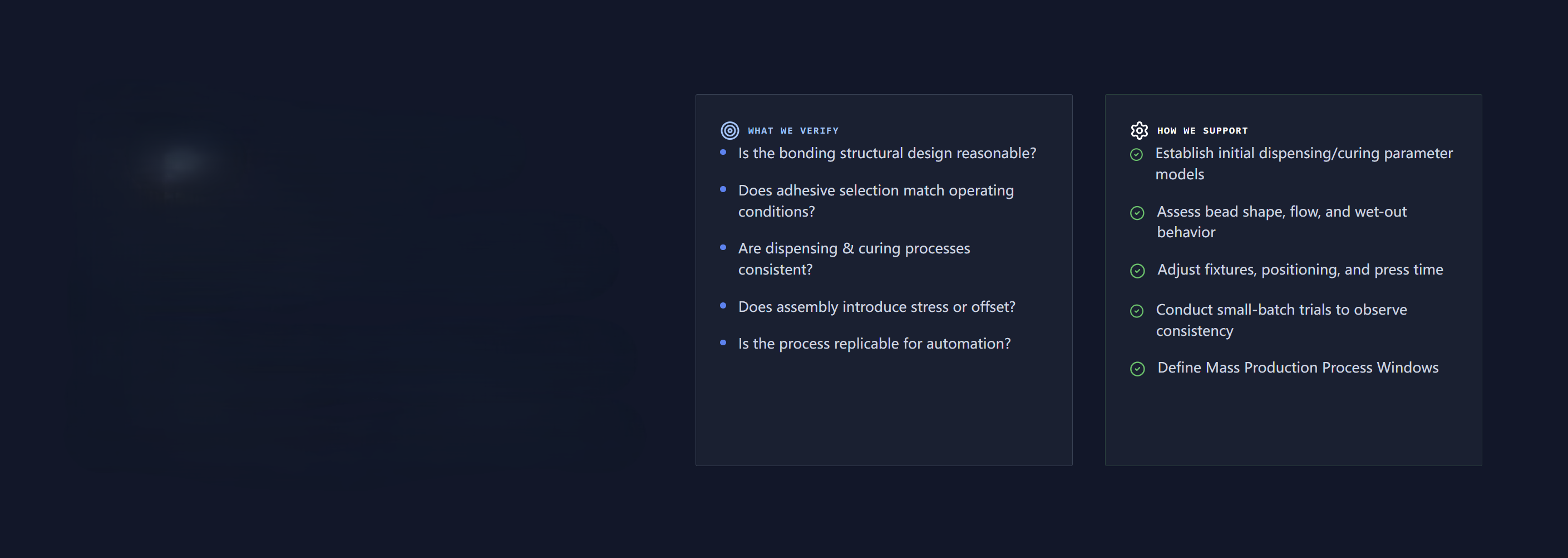 WHAT WE VERIFY

- Is the bonding structural design reasonable?
- Does adhesive selection match operating conditions?
- Are dispensing & curing processes consistent?
- Does assembly introduce stress or offset?
- Is the process replicable for automation?

HOW WE SUPPORT

Establish initial dispensing/curing parameter models

Assess bead shape, flow, and wet-out behavior

Adjust fixtures, positioning, and press time

Conduct small-batch trials to observe consistency

Define Mass Production Process Windows